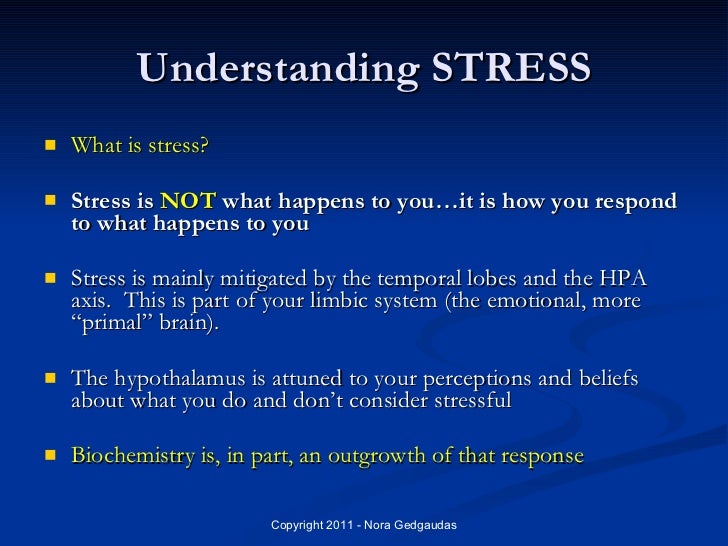 Understanding STRESS

What is stress?

Stress is NOT what happens to you…it is how you respond to what happens to you

Stress is mainly mitigated by the temporal lobes and the HPA axis. This is part of your limbic system (the emotional, more “primal” brain).

The hypothalamus is attuned to your perceptions and beliefs about what you do and don’t consider stressful

Biochemistry is, in part, an outgrowth of that response

Copyright 2011 - Nora Gedgaudas